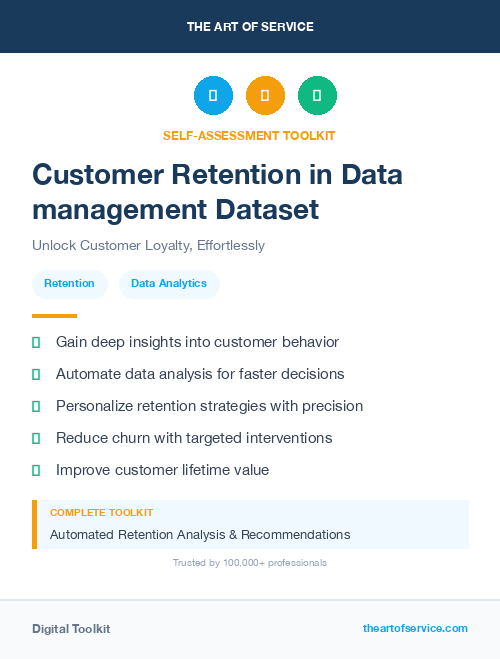 THE ART OF SERVICE

SELF-ASSESSMENT TOOLKIT

Customer Retention in Data management Dataset

Unlock Customer Loyalty, Effortlessly

Retention

Data Analytics

Gain deep insights into customer behavior

Automate data analysis for faster decisions

Personalize retention strategies with precision

Reduce churn with targeted interventions

Improve customer lifetime value

COMPLETE TOOLKIT

Automated Retention Analysis & Recommendations

Trusted by 100,000+ professionals

Digital Toolkit

theartofservice.com